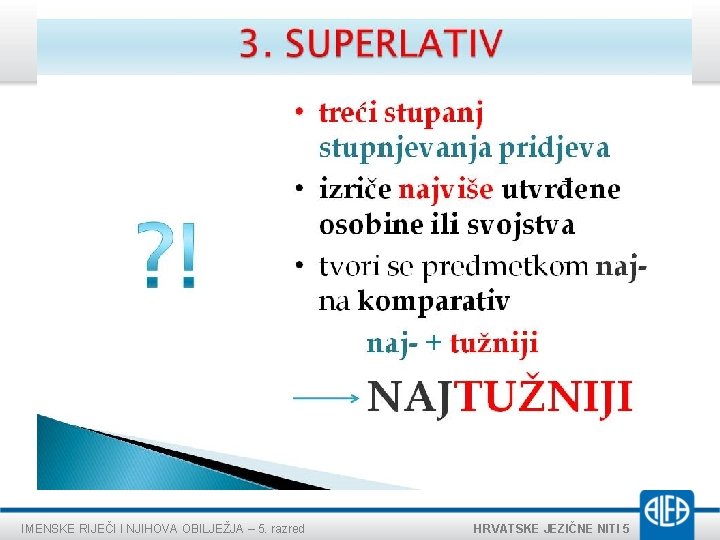 3. SUPERLATIV

?!

• treći stupanj stupnjevanja pridjeva
• izriče najviše utvrđene osobine ili svojstva
• tvori se predmetkom naj- na komparativ

naj- + tužniji

NAJTUŽNIJI

IMENSKE RIJEČI I NJIHOVA OBILJEŽJA – 5. razred

HRVATSKE JEZIČNE NITI 5

ALFA